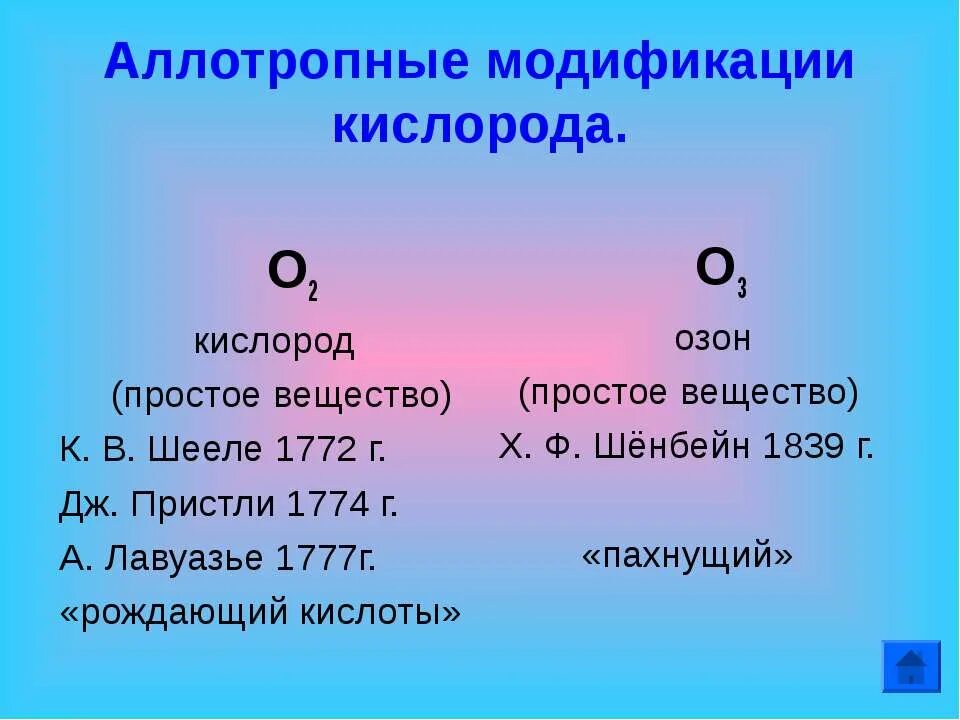 Аллотропные модификации кислорода.

$O_2$
кислород
(простое вещество)
К. В. Шееле 1772 г.
Дж. Пристли 1774 г.
А. Лавуазье 1777г.
«рождающий кислоты»

$O_3$
озон
(простое вещество)
Х. Ф. Шёнбейн 1839 г.

«пахнущий»